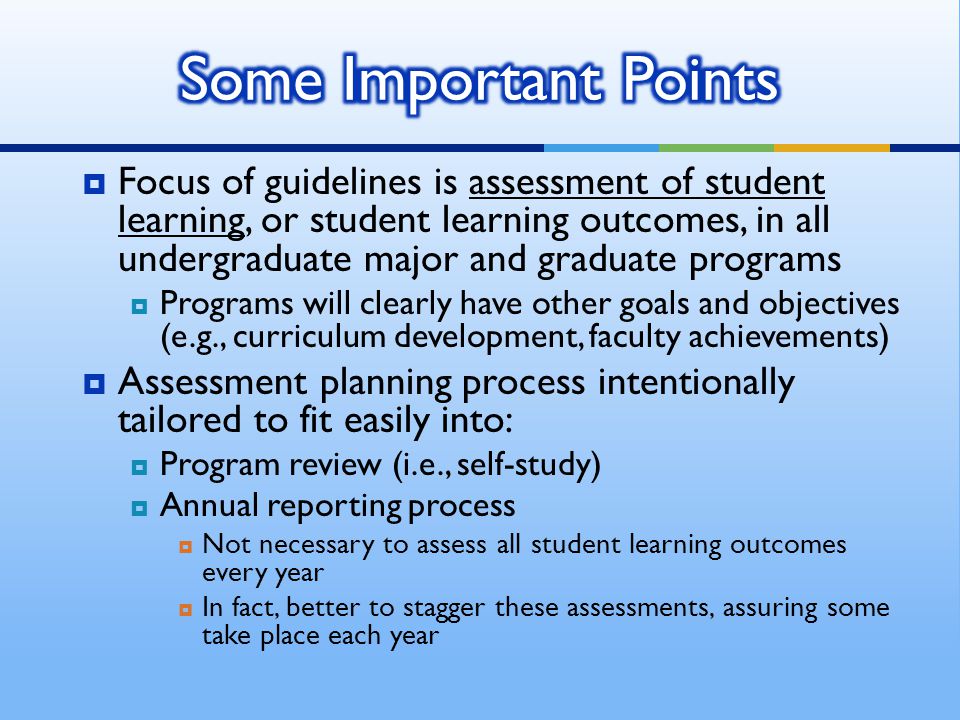 Some Important Points

Focus of guidelines is assessment of student learning, or student learning outcomes, in all undergraduate major and graduate programs

Programs will clearly have other goals and objectives (e.g., curriculum development, faculty achievements)

Assessment planning process intentionally tailored to fit easily into:

Program review (i.e., self-study)

Annual reporting process

Not necessary to assess all student learning outcomes every year

In fact, better to stagger these assessments, assuring some take place each year